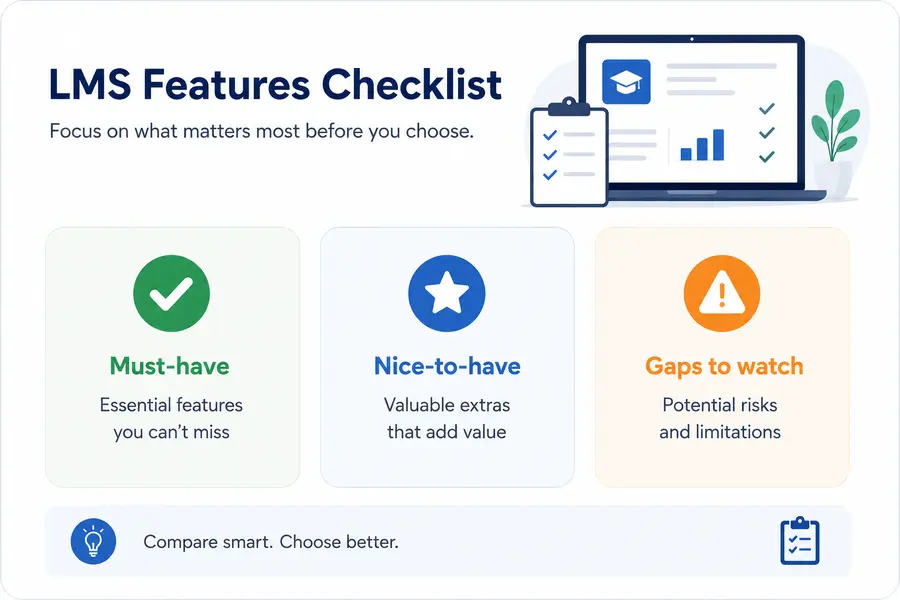 LMS Features Checklist

Focus on what matters most before you choose.

Must-have

Essential features you can't miss

Nice-to-have

Valuable extras that add value

Gaps to watch

Potential risks and limitations

Compare smart. Choose better.